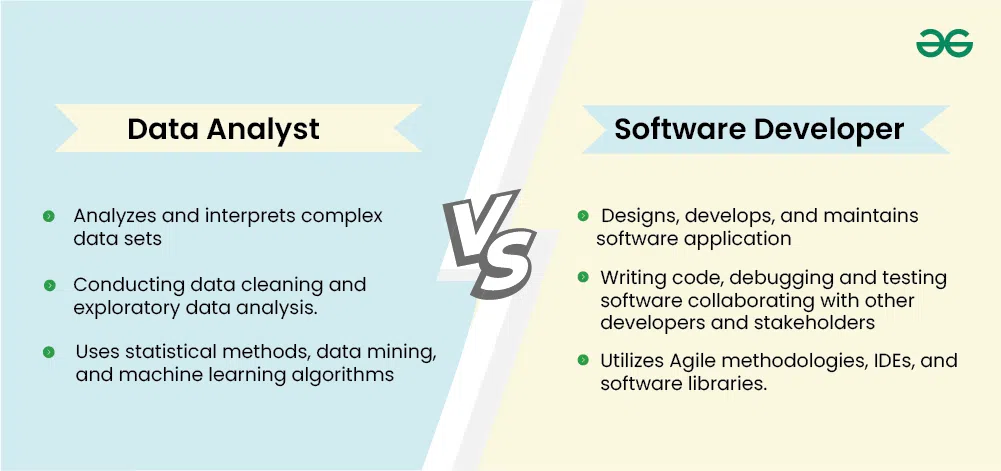 Data Analyst

Analyzes and interprets complex data sets

Conducting data cleaning and exploratory data analysis.

Uses statistical methods, data mining, and machine learning algorithms

VS

Software Developer

Designs, develops, and maintains software application

Writing code, debugging and testing software collaborating with other developers and stakeholders

Utilizes Agile methodologies, IDEs, and software libraries.